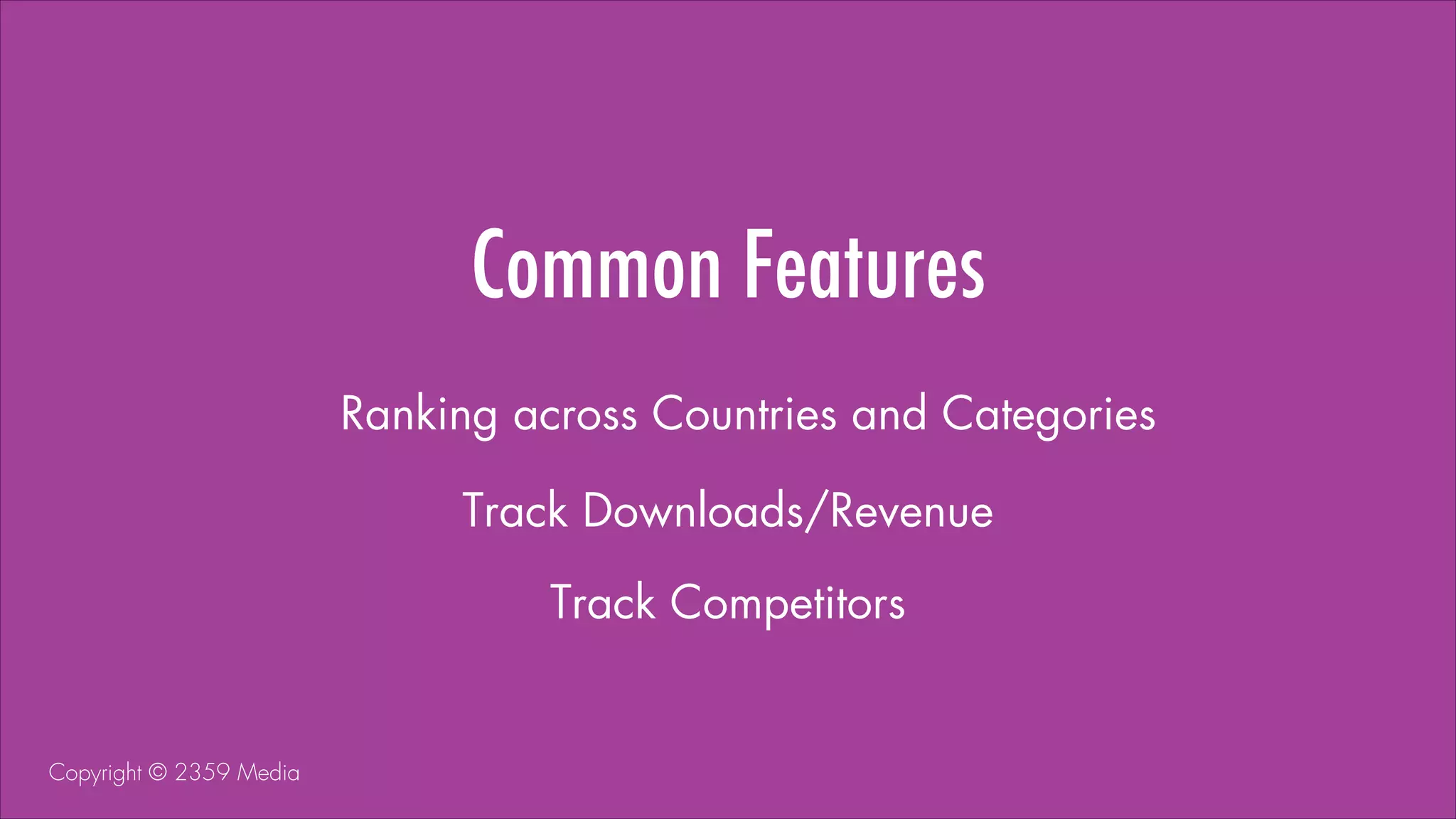 Common Features

Ranking across Countries and Categories

Track Downloads/Revenue

Track Competitors

Copyright © 2359 Media